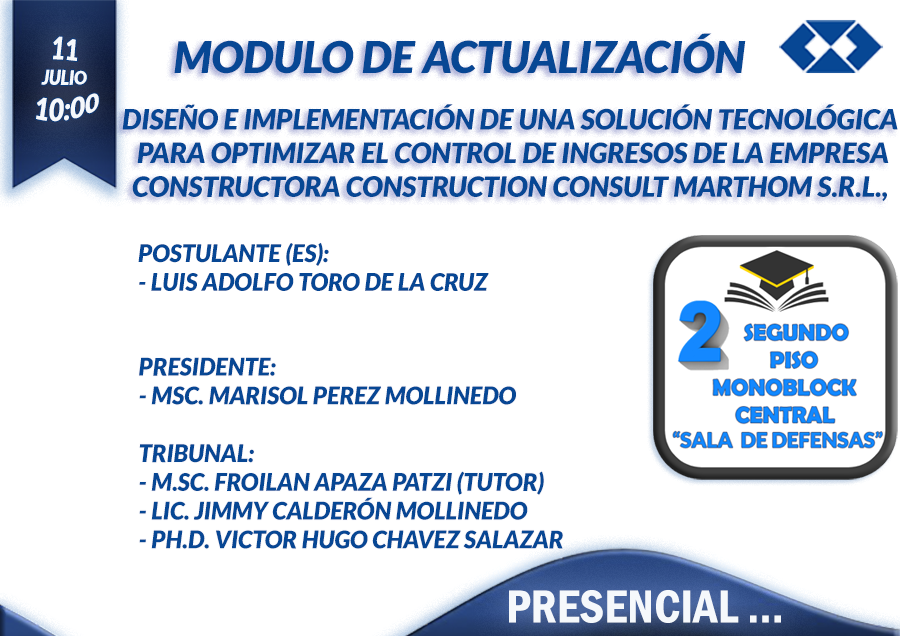 11
JULIO
10:00

MODULO DE ACTUALIZACIÓN

DISEÑO E IMPLEMENTACIÓN DE UNA SOLUCIÓN TECNOLÓGICA PARA OPTIMIZAR EL CONTROL DE INGRESOS DE LA EMPRESA CONSTRUCTORA CONSTRUCTION CONSULT MARTHOM S.R.L.,

POSTULANTE (ES):
- LUIS ADOLFO TORO DE LA CRUZ

PRESIDENTE:
- MSC. MARISOL PEREZ MOLLINEDO

TRIBUNAL:
- M.SC. FROILAN APAZA PATZI (TUTOR)
- LIC. JIMMY CALDERÓN MOLLINEDO
- PH.D. VICTOR HUGO CHAVEZ SALAZAR

2
SEGUNDO
PISO
MONOBLOCK
CENTRAL
"SALA DE DEFENSAS"

PRESENCIAL ...